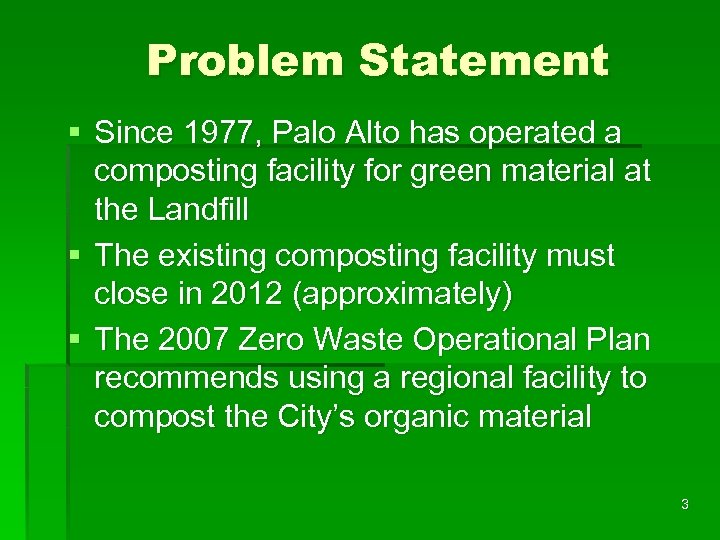 Problem Statement

▪ Since 1977, Palo Alto has operated a composting facility for green material at the Landfill

▪ The existing composting facility must close in 2012 (approximately)

▪ The 2007 Zero Waste Operational Plan recommends using a regional facility to compost the City's organic material

3